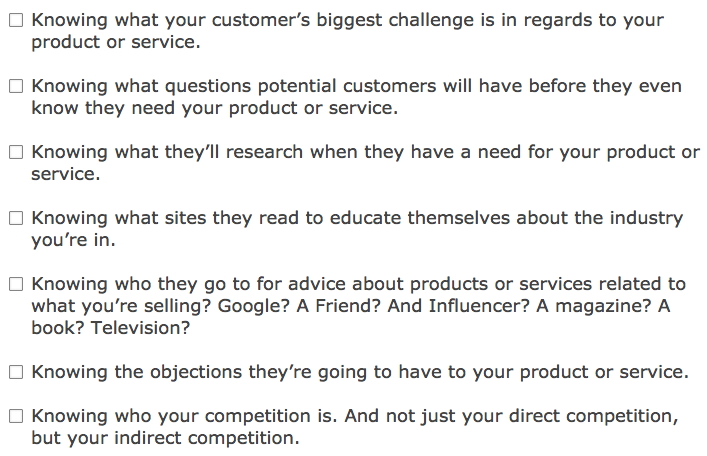 ☐ Knowing what your customer’s biggest challenge is in regards to your product or service.

☐ Knowing what questions potential customers will have before they even know they need your product or service.

☐ Knowing what they’ll research when they have a need for your product or service.

☐ Knowing what sites they read to educate themselves about the industry you’re in.

☐ Knowing who they go to for advice about products or services related to what you’re selling? Google? A Friend? And Influencer? A magazine? A book? Television?

☐ Knowing the objections they’re going to have to your product or service.

☐ Knowing who your competition is. And not just your direct competition, but your indirect competition.